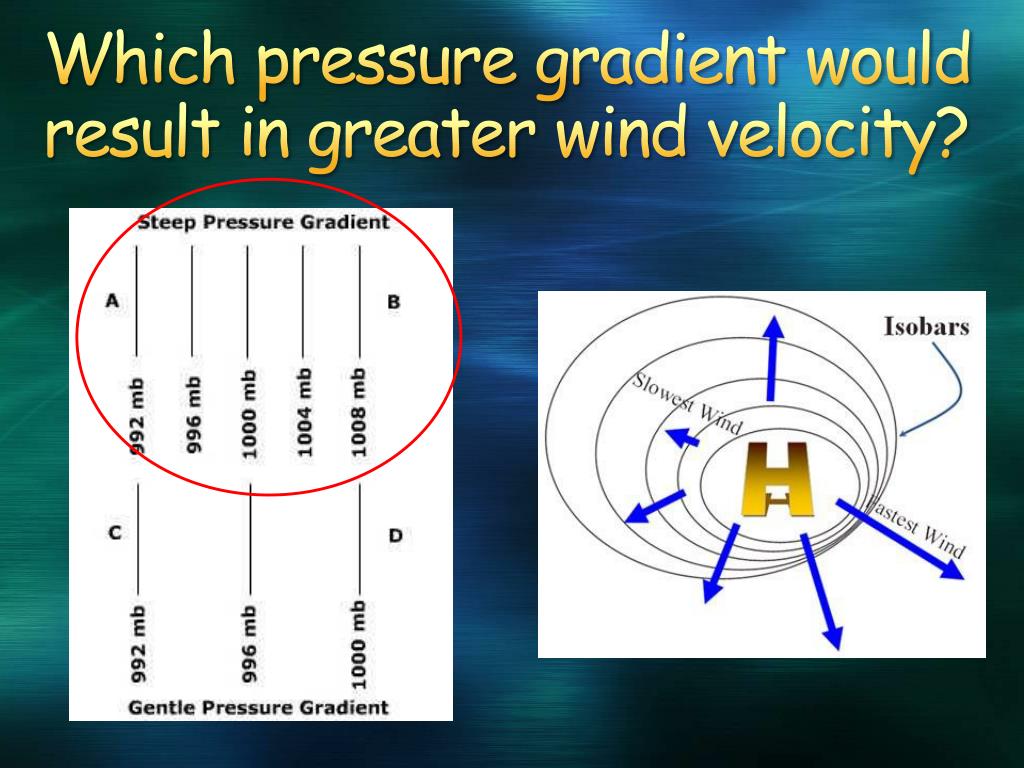 Which pressure gradient would result in greater wind velocity?

Steep Pressure Gradient

A

B

992 mb

996 mb

1000 mb

1004 mb

1008 mb

C

D

992 mb

996 mb

1000 mb

Gentle Pressure Gradient

Isobars

Slowest Wind

H

Fastest Wind